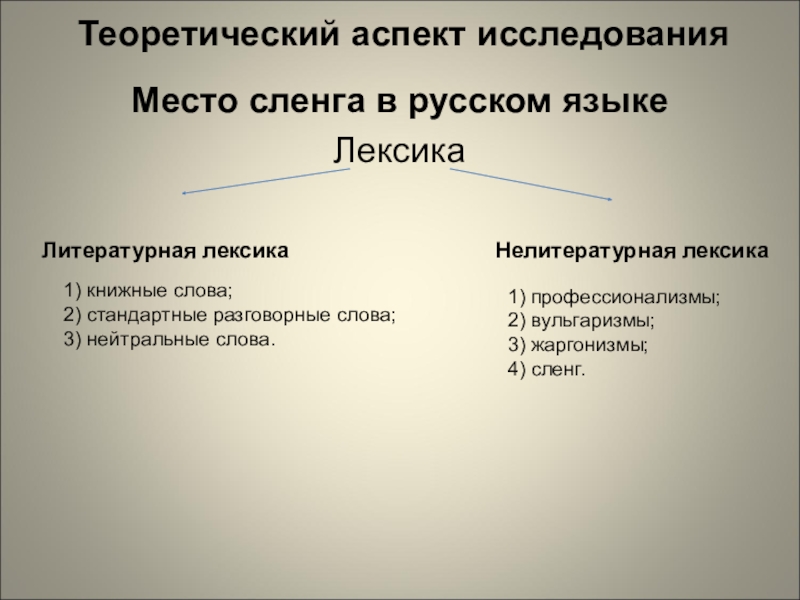 Теоретический аспект исследования

Место сленга в русском языке

Лексика

Литературная лексика

1) книжные слова;
2) стандартные разговорные слова;
3) нейтральные слова.

Нелитературная лексика

1) профессионализмы;
2) вульгаризмы;
3) жаргонизмы;
4) сленг.